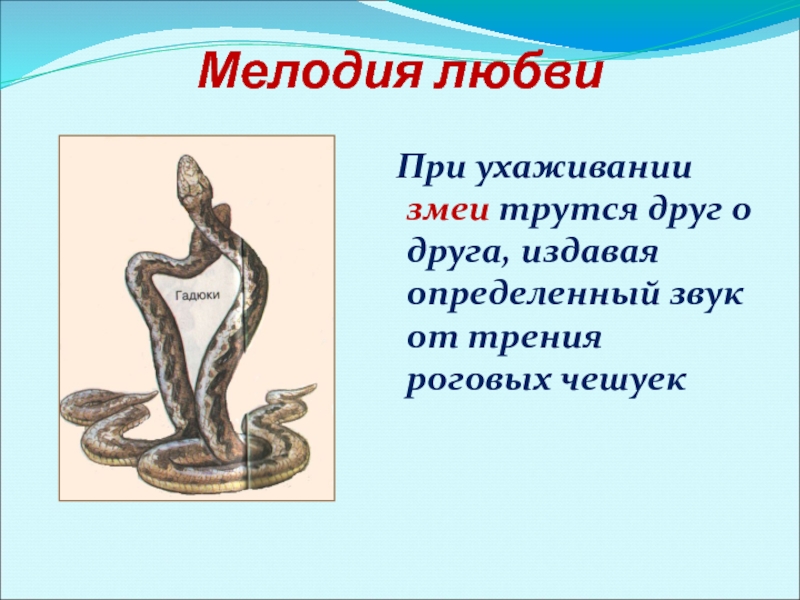 Мелодия любви

Гадюки

При ухаживании змеи трутся друг о друга, издавая определенный звук от трения роговых чешуек